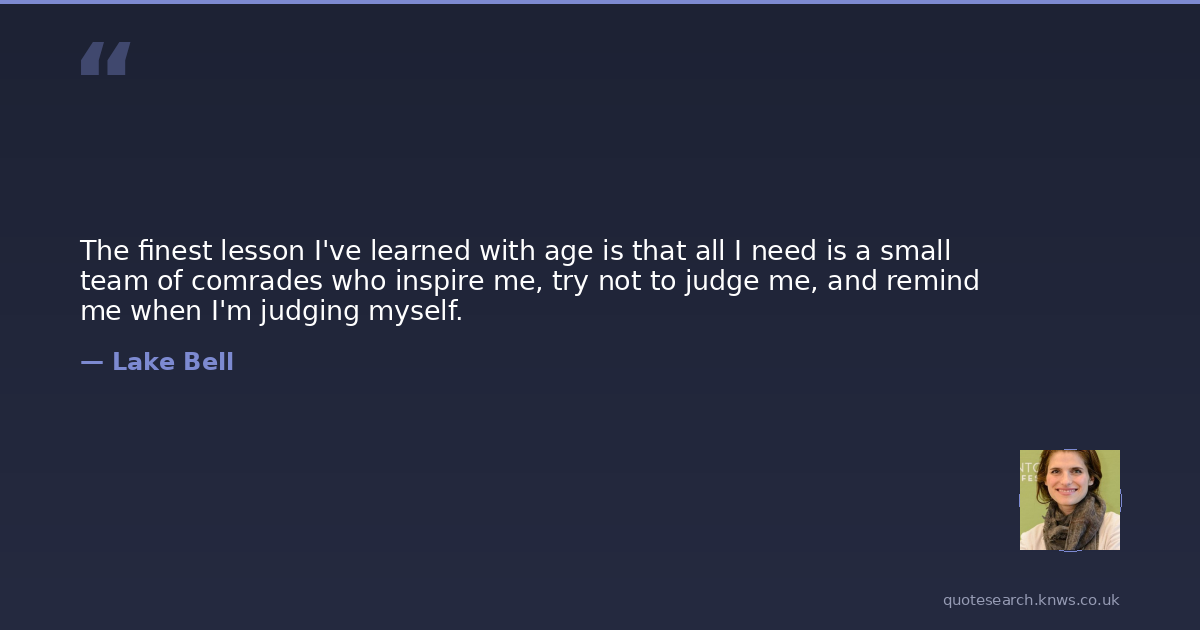 “

The finest lesson I've learned with age is that all I need is a small team of comrades who inspire me, try not to judge me, and remind me when I'm judging myself.

— Lake Bell

quotesearch.knws.co.uk